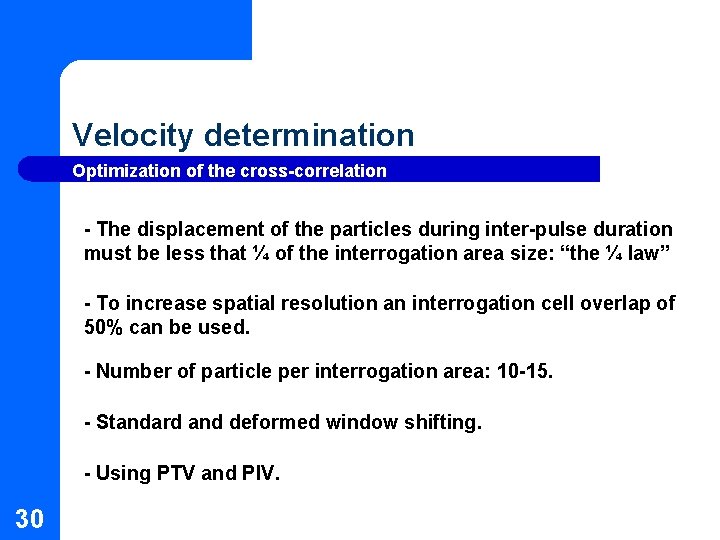 Velocity determination

Optimization of the cross-correlation

- The displacement of the particles during inter-pulse duration must be less that ¼ of the interrogation area size: “the ¼ law”

- To increase spatial resolution an interrogation cell overlap of 50% can be used.

- Number of particle per interrogation area: 10-15.

- Standard and deformed window shifting.

- Using PTV and PIV.

30